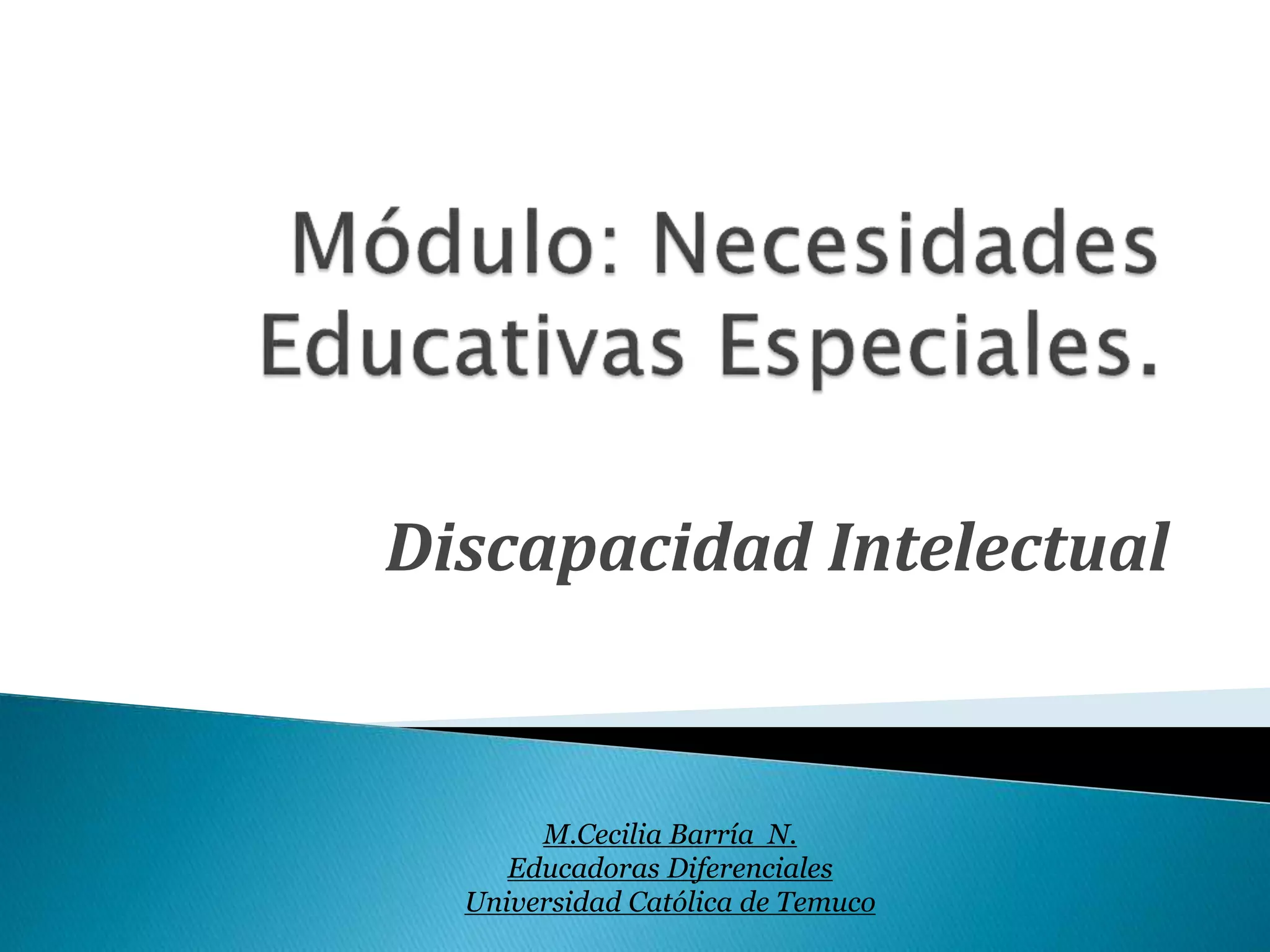 Módulo: Necesidades Educativas Especiales.

Discapacidad Intelectual

M.Cecilia Barría N.
Educadoras Diferenciales
Universidad Católica de Temuco